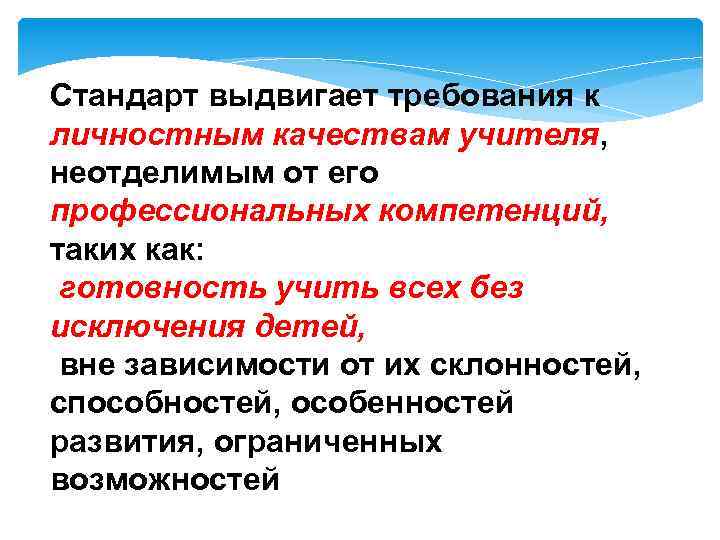 Стандарт выдвигает требования к личностным качествам учителя, неотделимым от его профессиональных компетенций, таких как:
готовность учить всех без исключения детей,
вне зависимости от их склонностей, способностей, особенностей развития, ограниченных возможностей